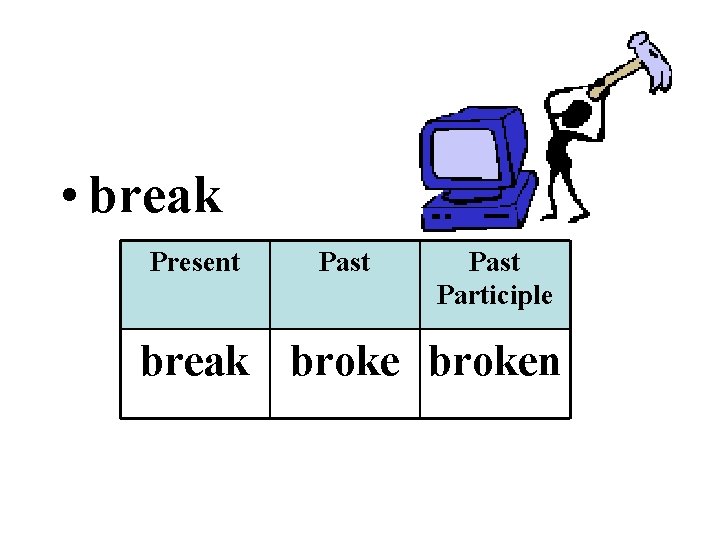 • break

| Present | Past | Past Participle |
|---|---|---|
| break | broke | broken |